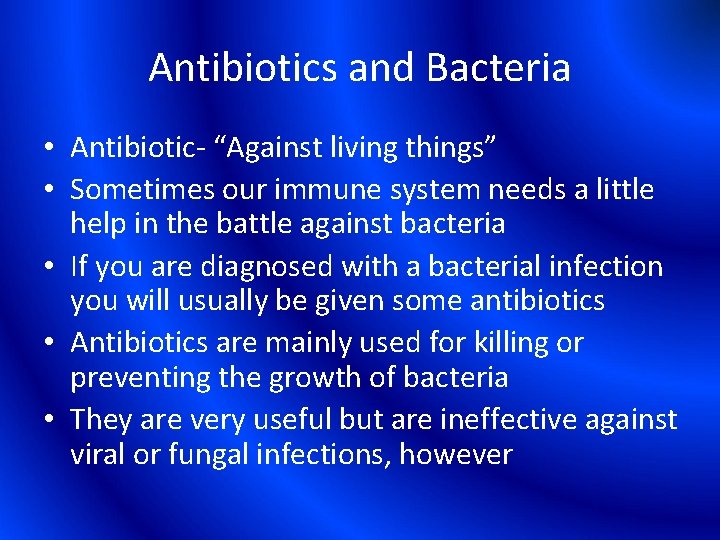 Antibiotics and Bacteria

• Antibiotic- “Against living things”
• Sometimes our immune system needs a little help in the battle against bacteria
• If you are diagnosed with a bacterial infection you will usually be given some antibiotics
• Antibiotics are mainly used for killing or preventing the growth of bacteria
• They are very useful but are ineffective against viral or fungal infections, however